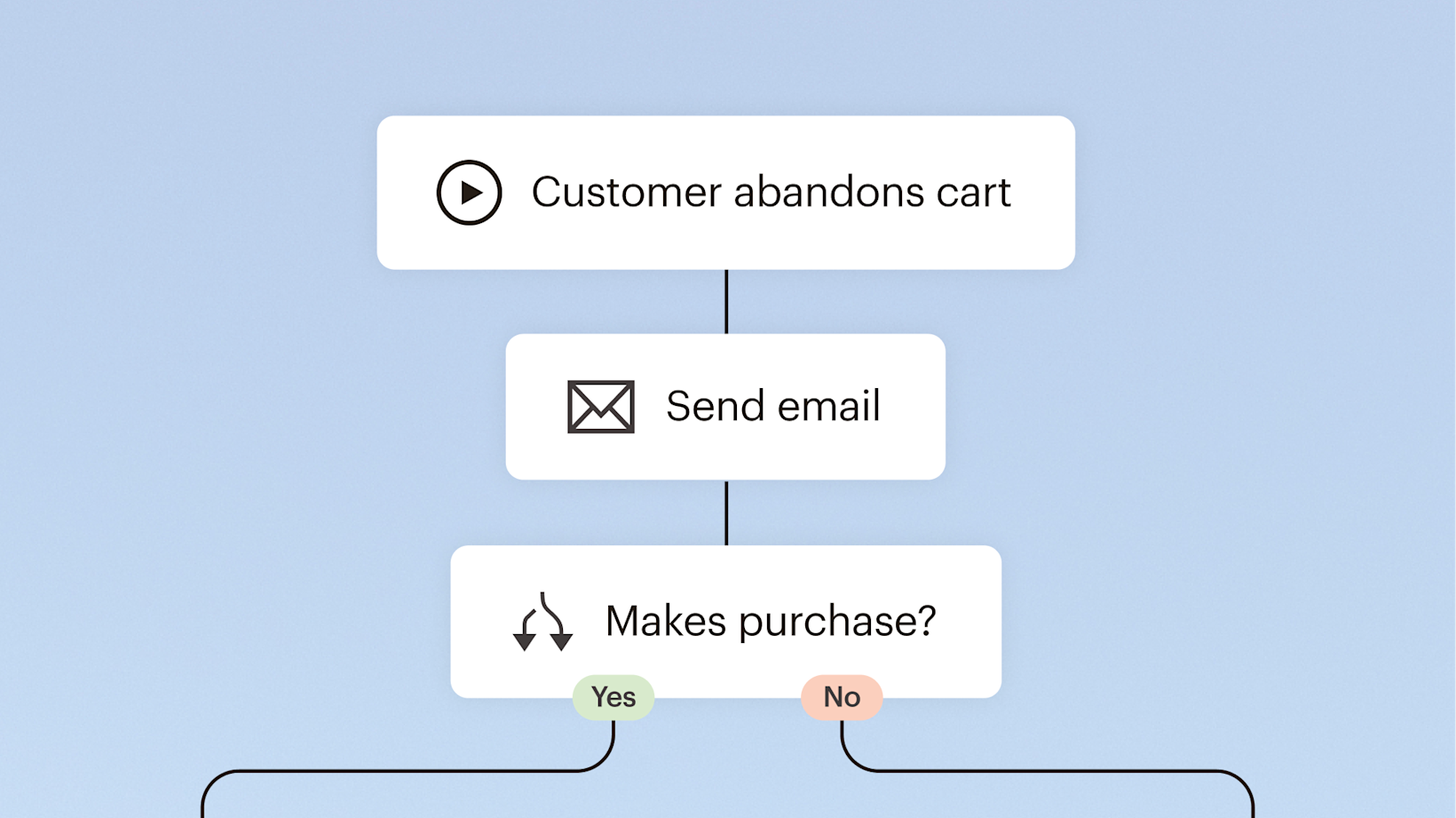 Customer abandons cart

Send email

Makes purchase?

Yes

No